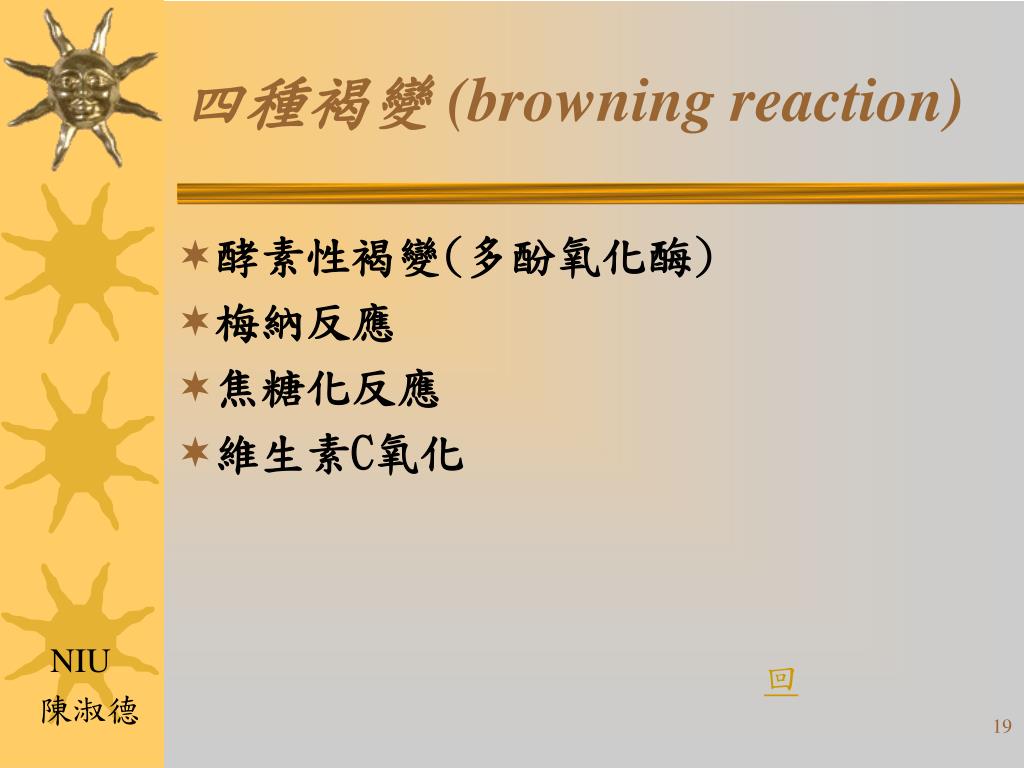 四種褐變 (browning reaction)

酵素性褐變(多酚氧化酶)
梅納反應
焦糖化反應
維生素C氧化

NIU
陳淑德

回

19